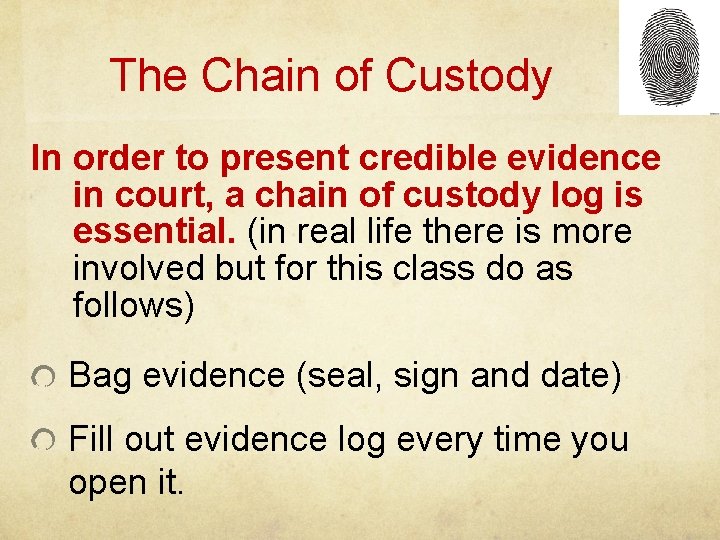 The Chain of Custody

In order to present credible evidence in court, a chain of custody log is essential. (in real life there is more involved but for this class do as follows)

Bag evidence (seal, sign and date)

Fill out evidence log every time you open it.